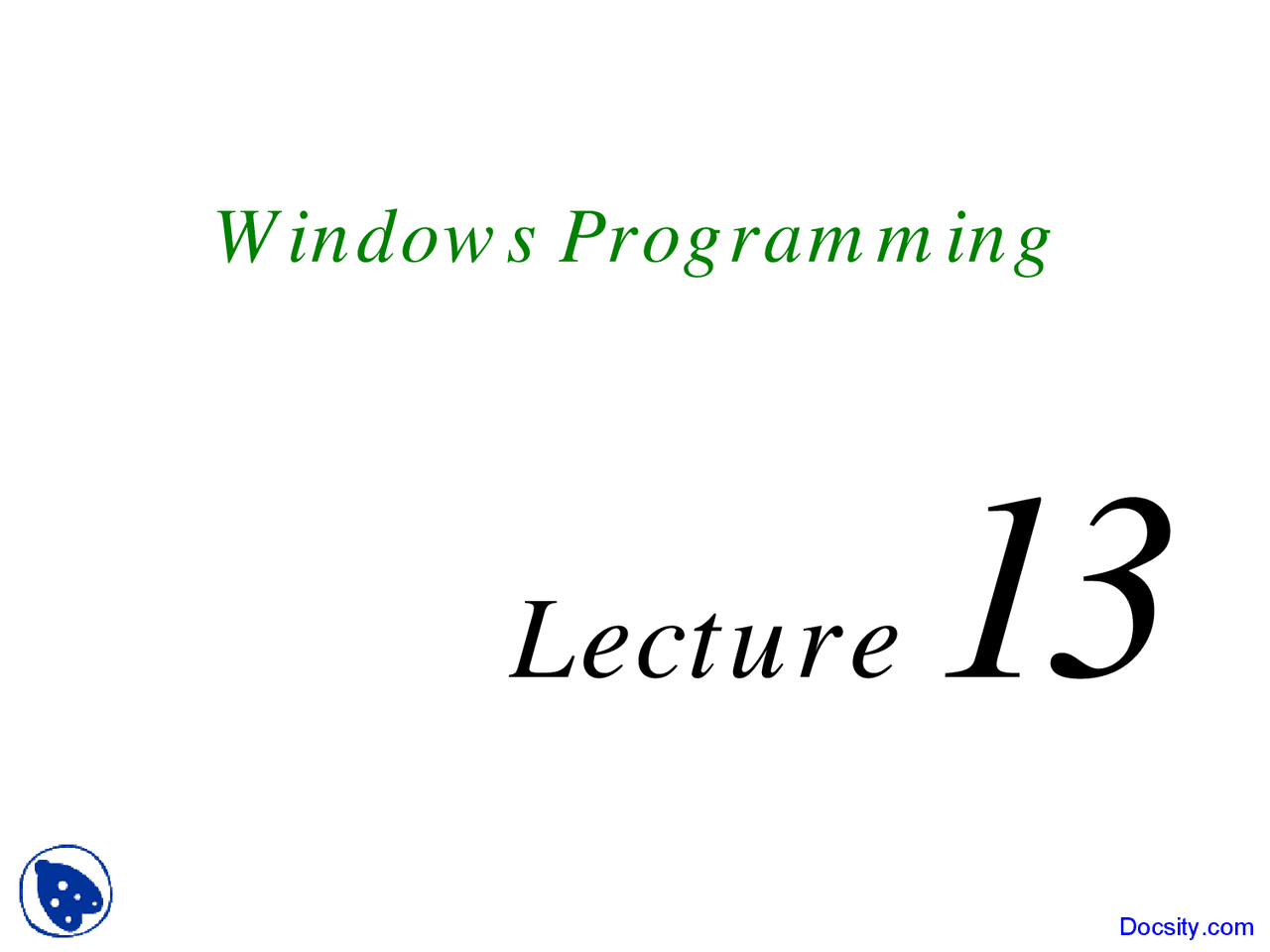 Windows Programming

Lecture 13

Docsity.com